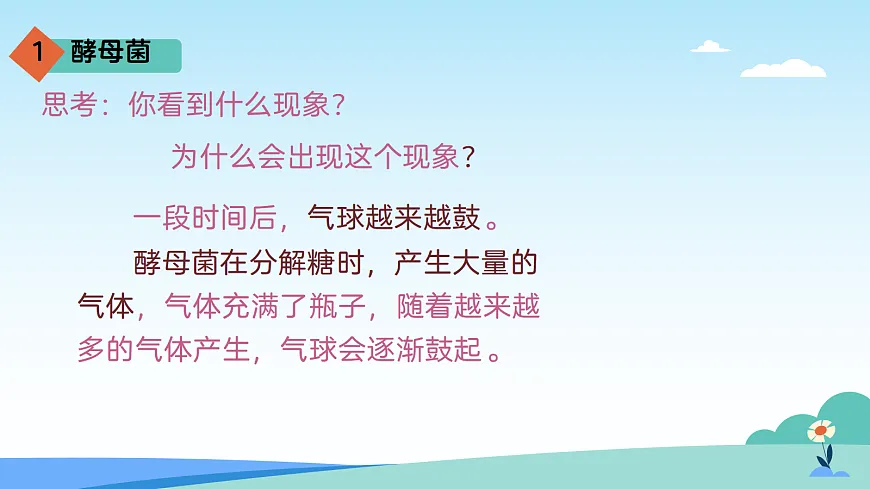 1 酵母菌

思考：你看到什么现象？

为什么会出现这个现象？

一段时间后，气球越来越鼓。

酵母菌在分解糖时，产生大量的气体，气体充满了瓶子，随着越来越多的气体产生，气球会逐渐鼓起。